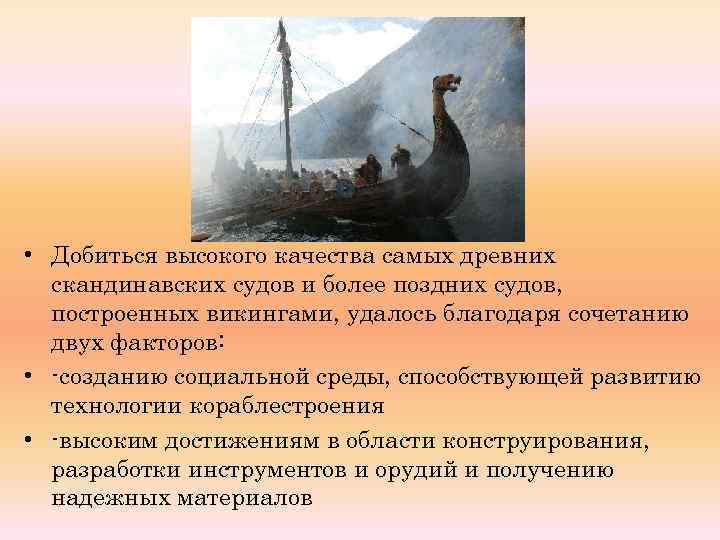 • Добиться высокого качества самых древних скандинавских судов и более поздних судов, построенных викингами, удалось благодаря сочетанию двух факторов:

• -созданию социальной среды, способствующей развитию технологии кораблестроения

• -высоким достижениям в области конструирования, разработки инструментов и орудий и получению надежных материалов